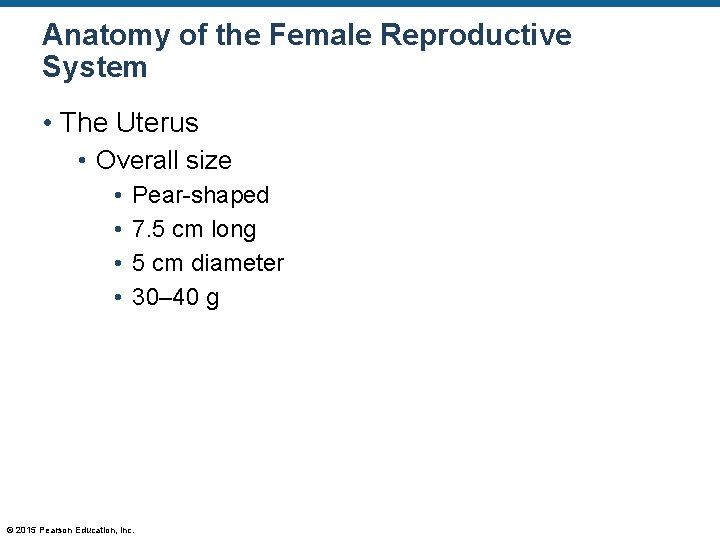 Anatomy of the Female Reproductive System

• The Uterus
  • Overall size
    • Pear-shaped
    • 7.5 cm long
    • 5 cm diameter
    • 30–40 g

© 2015 Pearson Education, Inc.